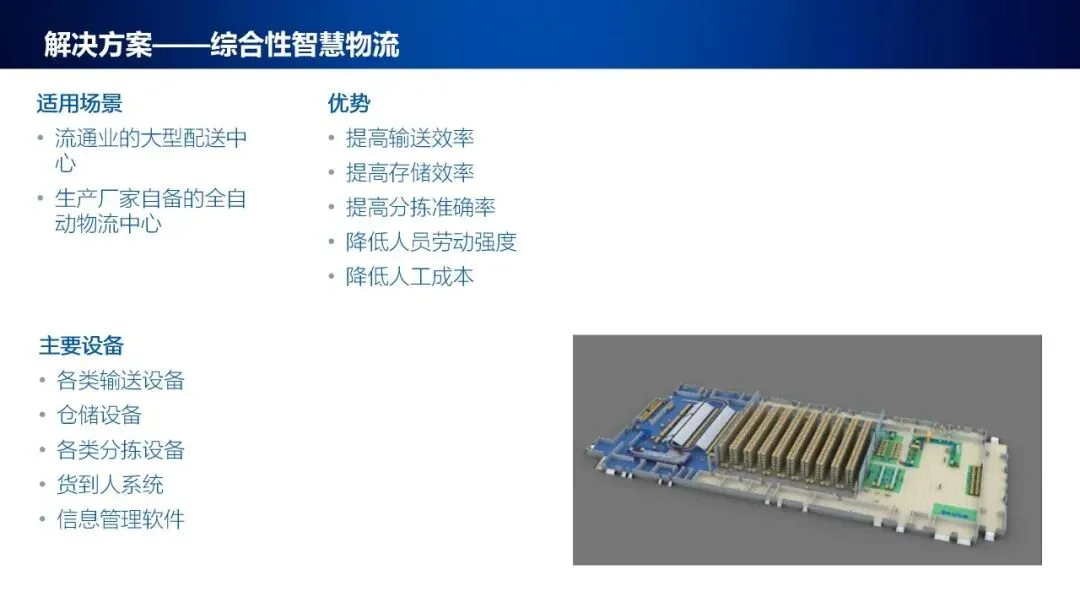 解决方案——综合性智慧物流

适用场景

• 流通业的大型配送中心
• 生产厂家自备的全自动物流中心

优势

• 提高输送效率
• 提高存储效率
• 提高分拣准确率
• 降低人员劳动强度
• 降低人工成本

主要设备

• 各类输送设备
• 仓储设备
• 各类分拣设备
• 货到人系统
• 信息管理软件